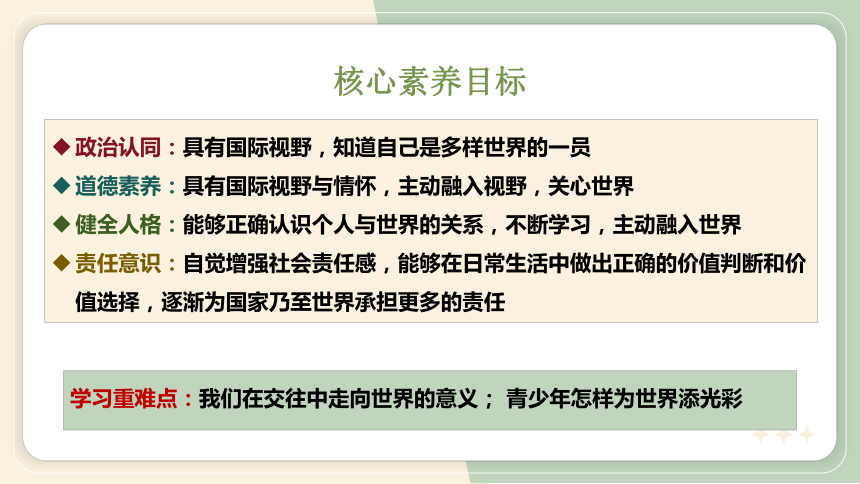 核心素养目标

◆ 政治认同：具有国际视野，知道自己是多样世界的一员
◆ 道德素养：具有国际视野与情怀，主动融入视野，关心世界
◆ 健全人格：能够正确认识个人与世界的关系，不断学习，主动融入世界
◆ 责任意识：自觉增强社会责任感，能够在日常生活中做出正确的价值判断和价值选择，逐渐为国家乃至世界承担更多的责任

学习重难点：我们在交往中走向世界的意义； 青少年怎样为世界添光彩